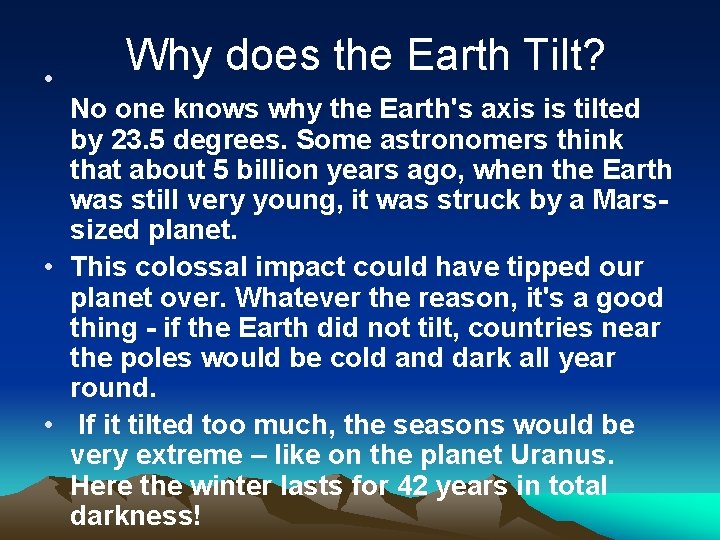 Why does the Earth Tilt?

•

No one knows why the Earth's axis is tilted by 23.5 degrees. Some astronomers think that about 5 billion years ago, when the Earth was still very young, it was struck by a Mars-sized planet.

• This colossal impact could have tipped our planet over. Whatever the reason, it's a good thing - if the Earth did not tilt, countries near the poles would be cold and dark all year round.

• If it tilted too much, the seasons would be very extreme – like on the planet Uranus. Here the winter lasts for 42 years in total darkness!